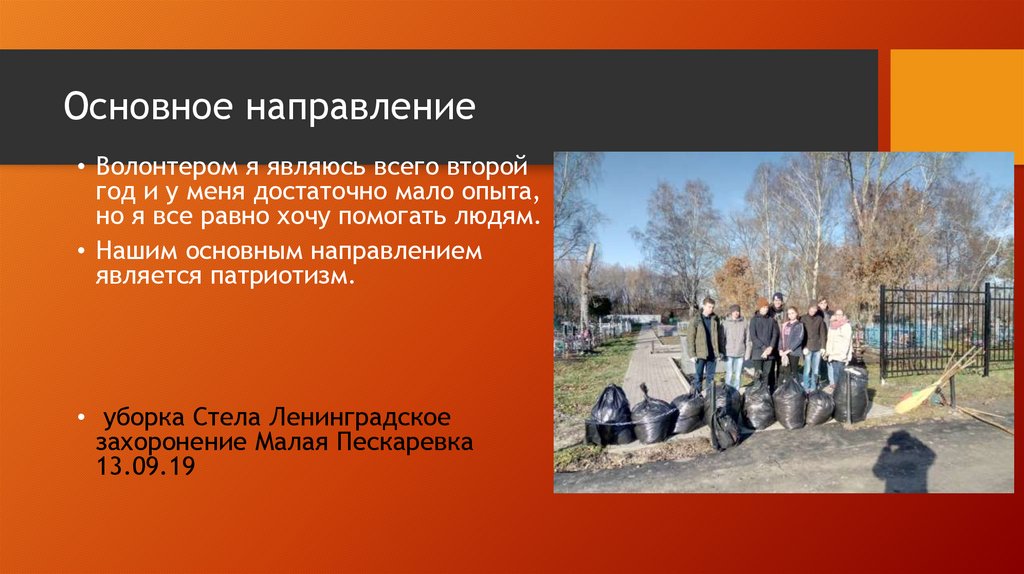 Основное направление

• Волонтером я являюсь всего второй год и у меня достаточно мало опыта, но я все равно хочу помогать людям.

• Нашим основным направлением является патриотизм.

• уборка Стела Ленинградское захоронение Малая Пескаревка 13.09.19